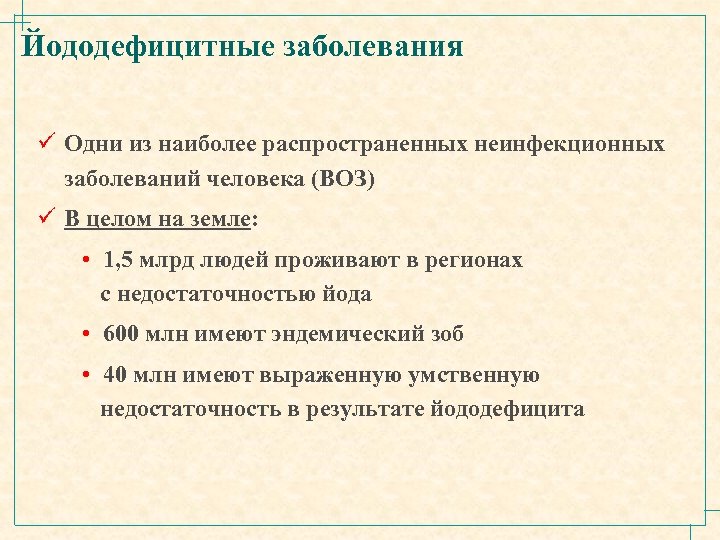 Йододефицитные заболевания

✓ Одни из наиболее распространенных неинфекционных заболеваний человека (ВОЗ)

✓ В целом на земле:

• 1,5 млрд людей проживают в регионах с недостаточностью йода

• 600 млн имеют эндемический зоб

• 40 млн имеют выраженную умственную недостаточность в результате йододефицита